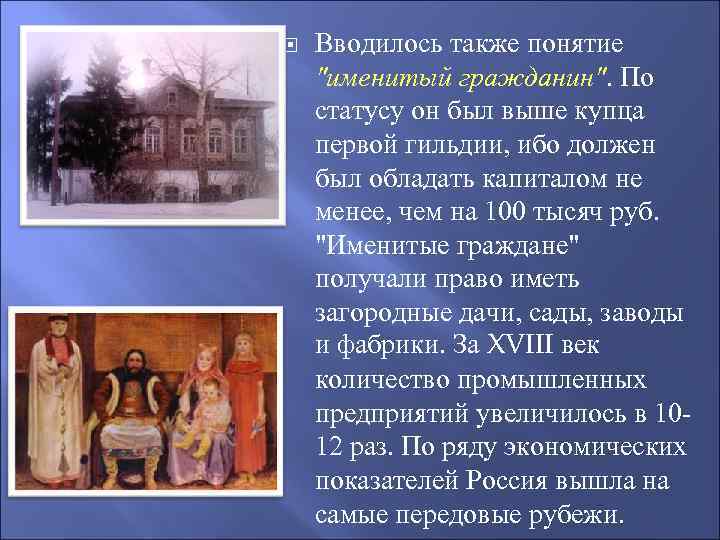 Вводилось также понятие "именитый гражданин". По статусу он был выше купца первой гильдии, ибо должен был обладать капиталом не менее, чем на 100 тысяч руб. "Именитые граждане" получали право иметь загородные дачи, сады, заводы и фабрики. За XVIII век количество промышленных предприятий увеличилось в 10-12 раз. По ряду экономических показателей Россия вышла на самые передовые рубежи.